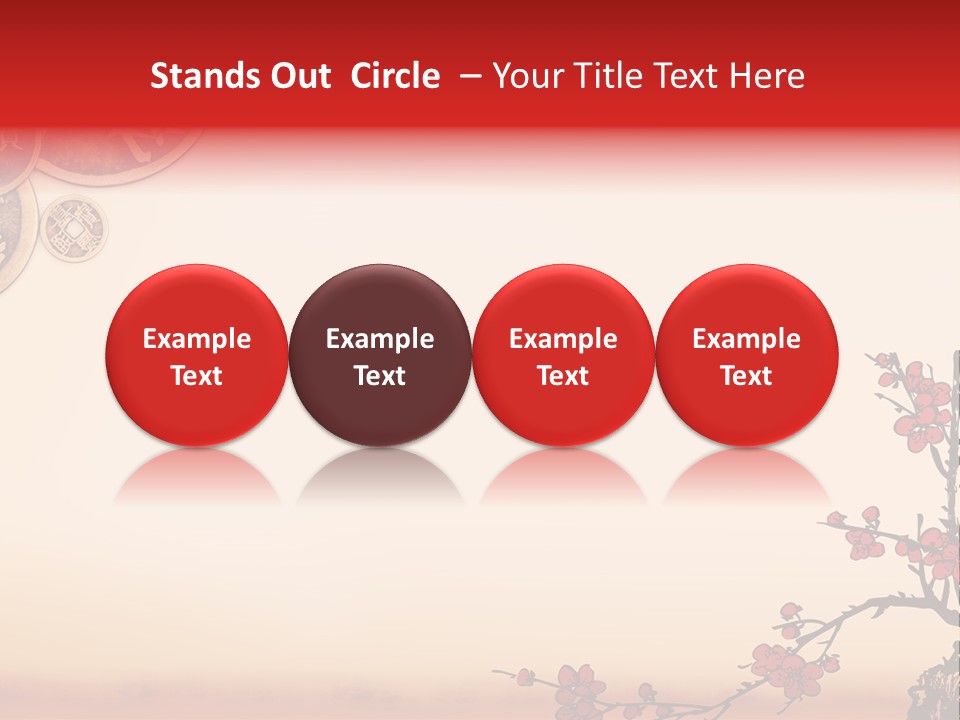 Stands Out Circle – Your Title Text Here

Example Text

Example Text

Example Text

Example Text